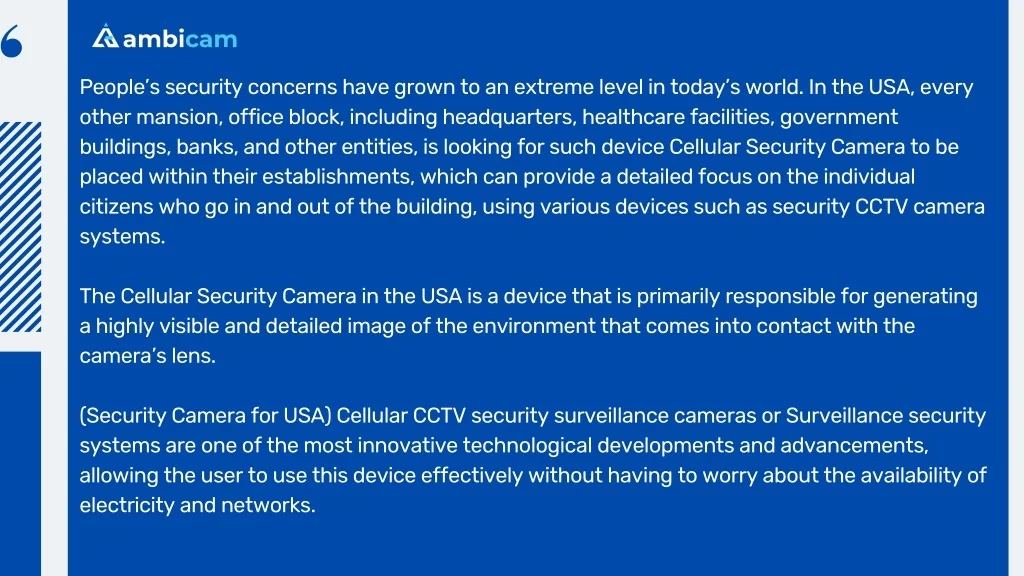 ambicam

People's security concerns have grown to an extreme level in today's world. In the USA, every other mansion, office block, including headquarters, healthcare facilities, government buildings, banks, and other entities, is looking for such device Cellular Security Camera to be placed within their establishments, which can provide a detailed focus on the individual citizens who go in and out of the building, using various devices such as security CCTV camera systems.

The Cellular Security Camera in the USA is a device that is primarily responsible for generating a highly visible and detailed image of the environment that comes into contact with the camera's lens.

(Security Camera for USA) Cellular CCTV security surveillance cameras or Surveillance security systems are one of the most innovative technological developments and advancements, allowing the user to use this device effectively without having to worry about the availability of electricity and networks.